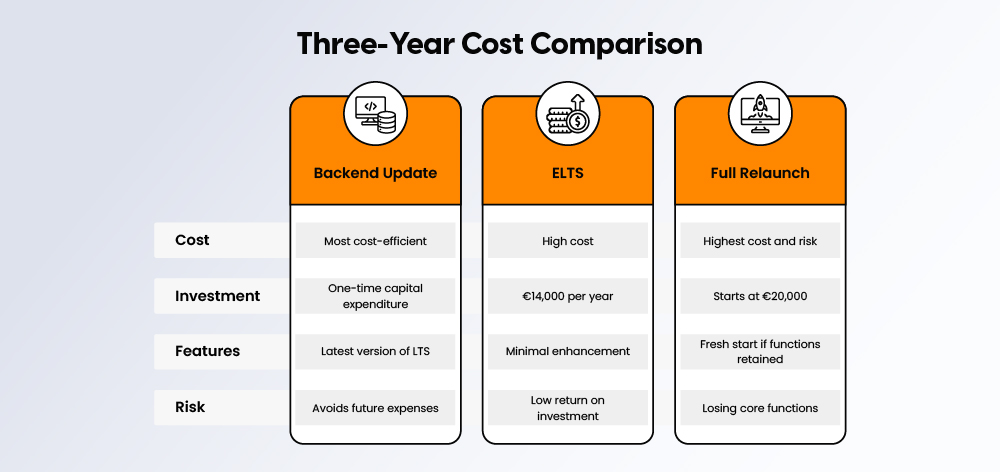 Three-Year Cost Comparison

|  | Backend Update | ELTS | Full Relaunch |
|---|---|---|---|
| Cost | Most cost-efficient | High cost | Highest cost and risk |
| Investment | One-time capital expenditure | €14,000 per year | Starts at €20,000 |
| Features | Latest version of LTS | Minimal enhancement | Fresh start if functions retained |
| Risk | Avoids future expenses | Low return on investment | Losing core functions |